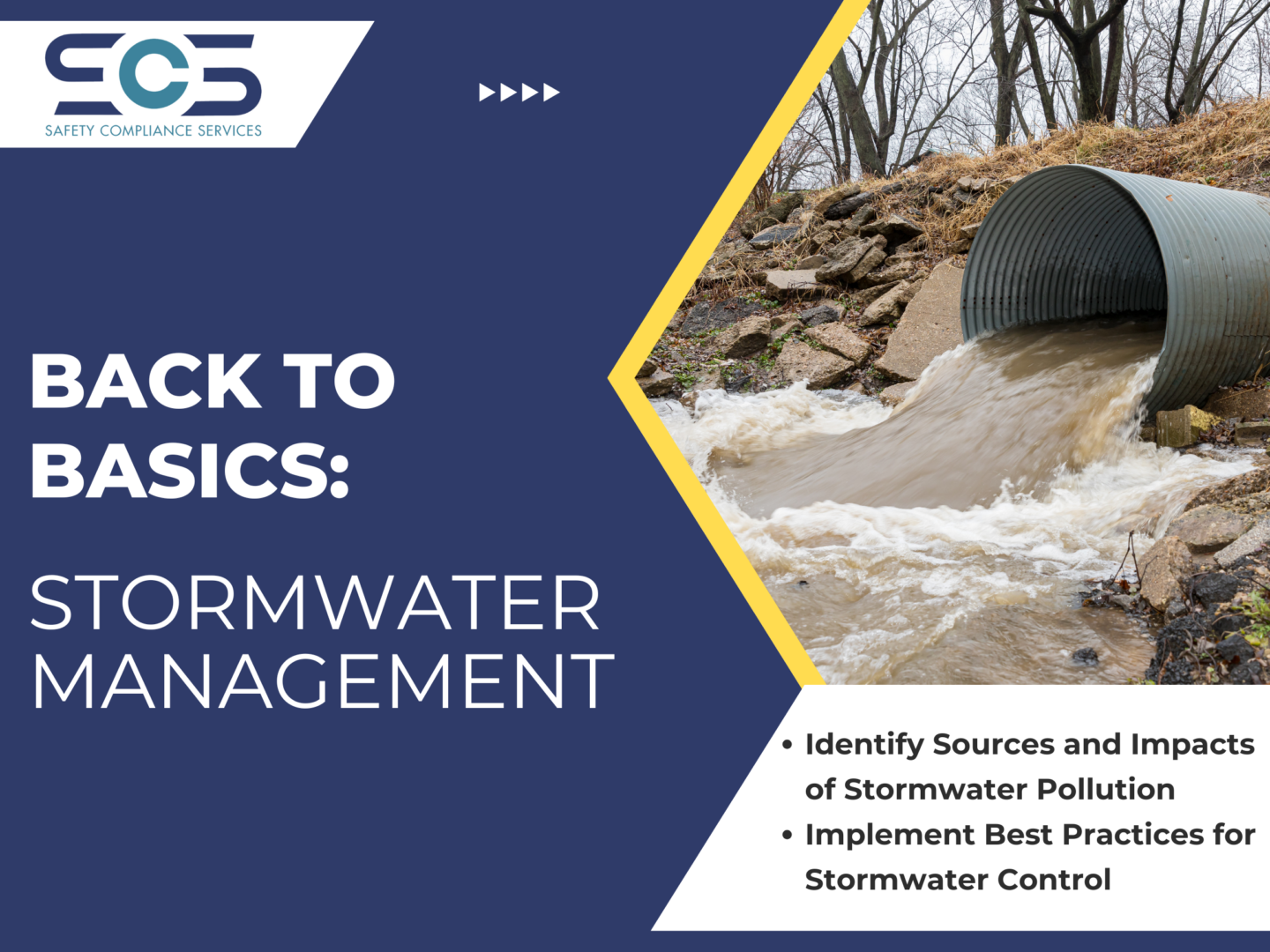 SCS
SAFETY COMPLIANCE SERVICES

BACK TO BASICS:

STORMWATER MANAGEMENT

• Identify Sources and Impacts of Stormwater Pollution
• Implement Best Practices for Stormwater Control